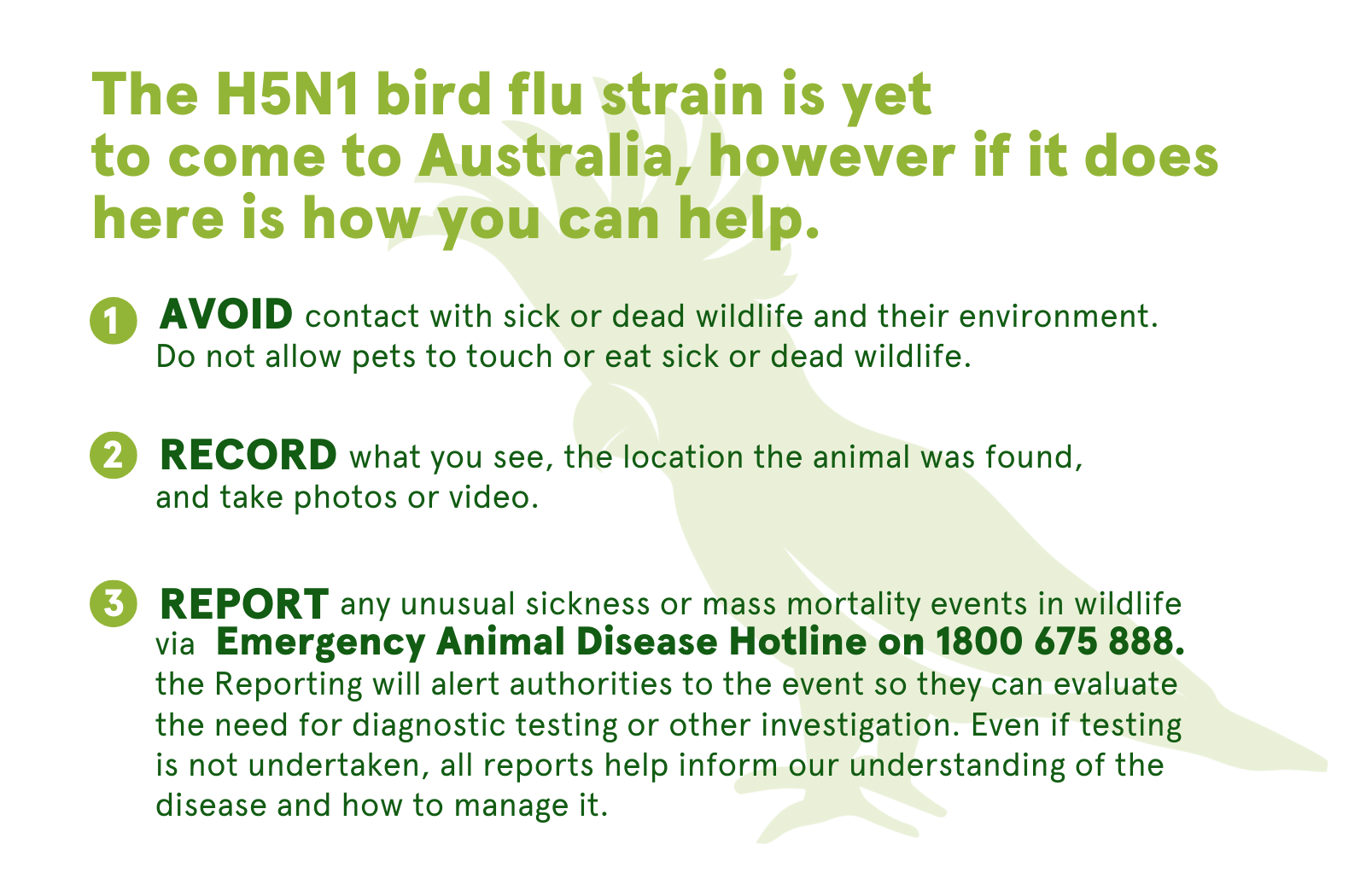 The H5N1 bird flu strain is yet to come to Australia, however if it does here is how you can help.

1 AVOID contact with sick or dead wildlife and their environment. Do not allow pets to touch or eat sick or dead wildlife.

2 RECORD what you see, the location the animal was found, and take photos or video.

3 REPORT any unusual sickness or mass mortality events in wildlife via Emergency Animal Disease Hotline on 1800 675 888. the Reporting will alert authorities to the event so they can evaluate the need for diagnostic testing or other investigation. Even if testing is not undertaken, all reports help inform our understanding of the disease and how to manage it.